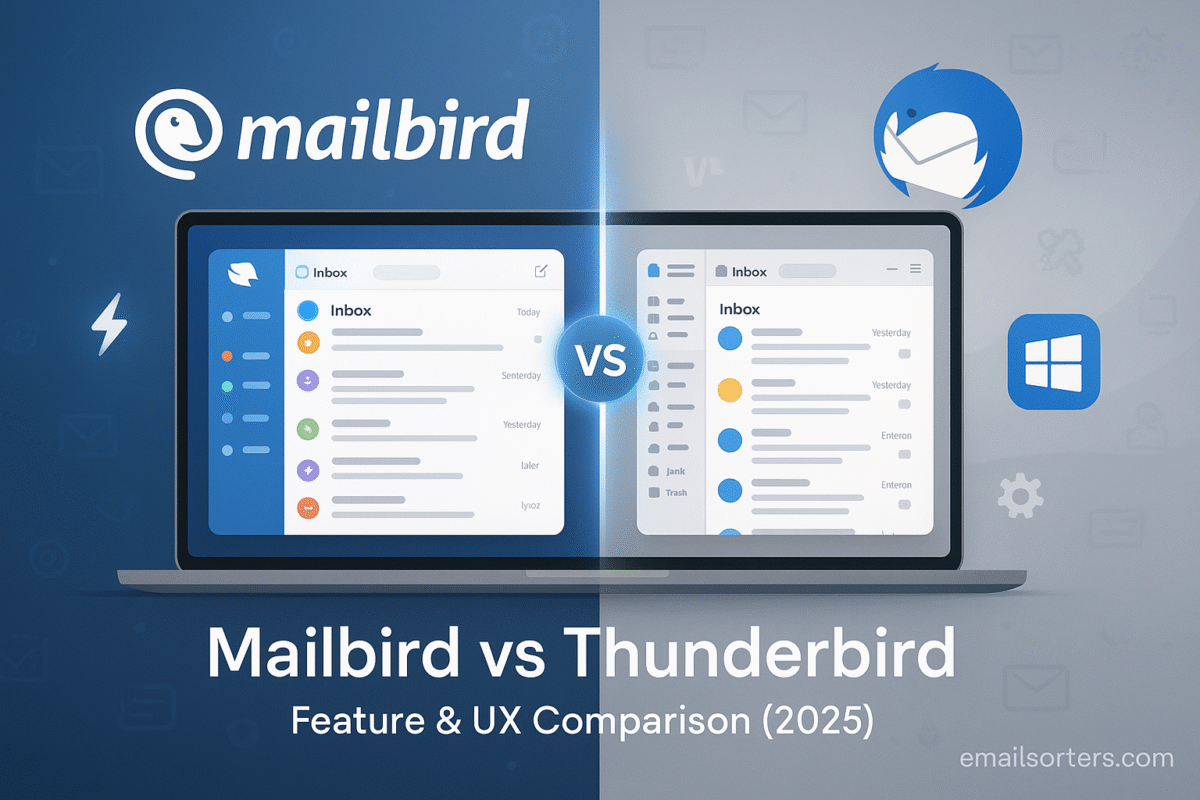 mailbird

Inbox

Inbox Today

Senterday

Yesterday

laler

lyroz

VS

Inbox

Inbox

Yesterday

Yesterday

Enteron

Enteron

Jank

Trash

Mailbird vs Thunderbird

Feature & UX Comparison (2025)

emailsorters.com